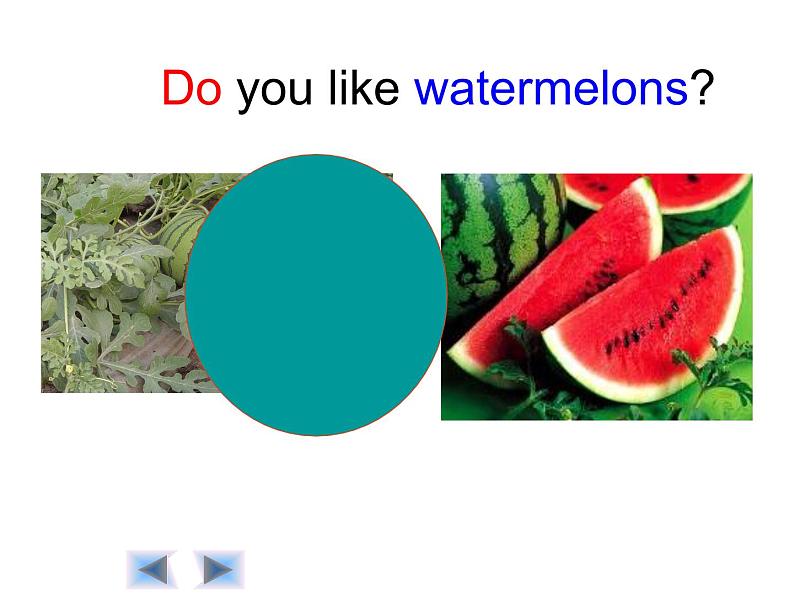 Do you like watermelons?